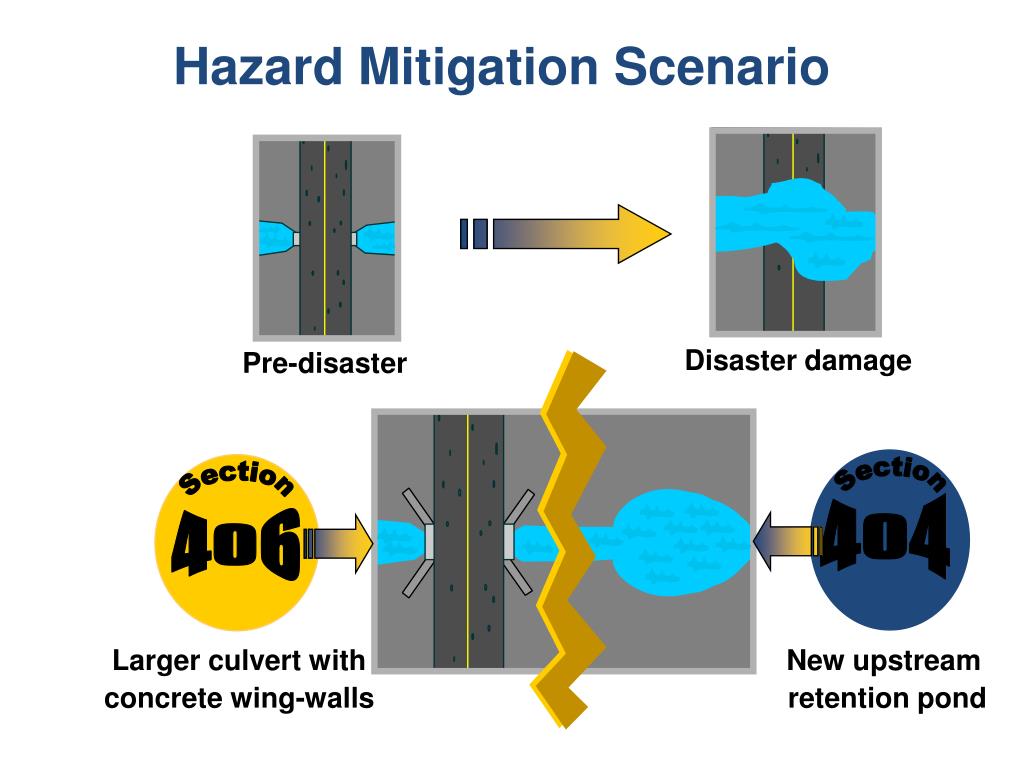 Hazard Mitigation Scenario

Pre-disaster

Disaster damage

Section 406

Section 404

Larger culvert with concrete wing-walls

New upstream retention pond